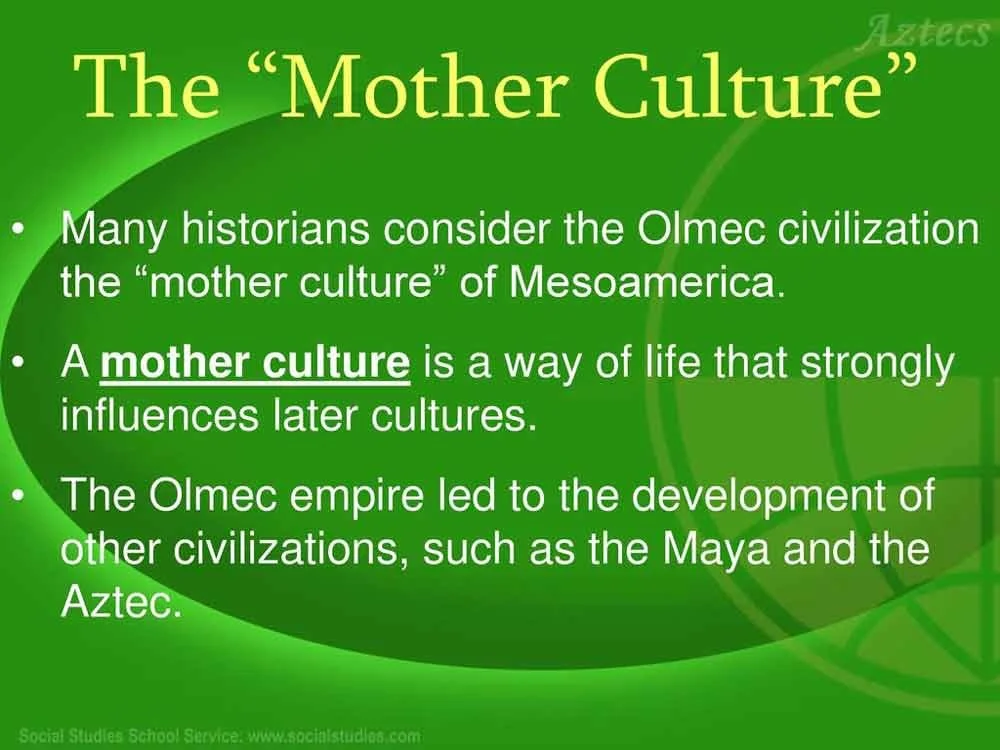 Aztecs

The “Mother Culture”

• Many historians consider the Olmec civilization the “mother culture” of Mesoamerica.

• A mother culture is a way of life that strongly influences later cultures.

• The Olmec empire led to the development of other civilizations, such as the Maya and the Aztec.

Social Studies School Service: www.socialstudies.com